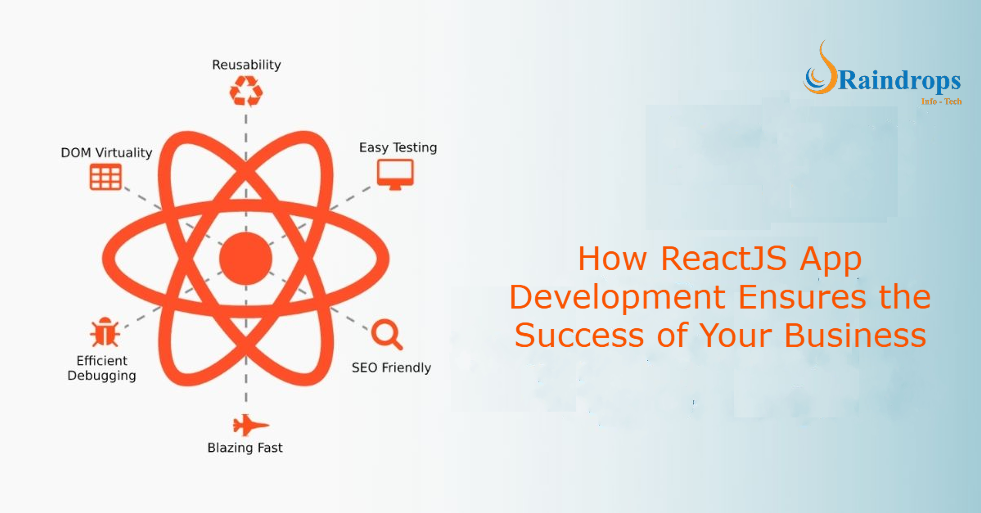 Reusability

DOM Virtuality

Easy Testing

Efficient Debugging

SEO Friendly

Blazing Fast

Raindrops
Info - Tech

How ReactJS App Development Ensures the Success of Your Business